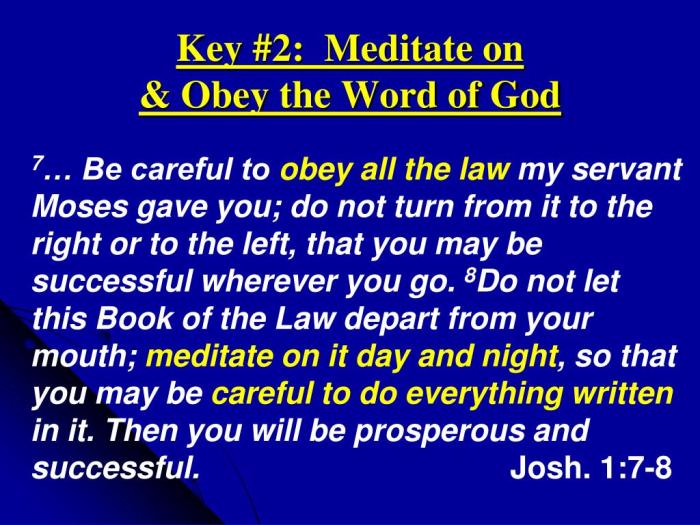 Key #2: Meditate on
& Obey the Word of God

$^7$… Be careful to obey all the law my servant Moses gave you; do not turn from it to the right or to the left, that you may be successful wherever you go. $^8$Do not let this Book of the Law depart from your mouth; meditate on it day and night, so that you may be careful to do everything written in it. Then you will be prosperous and successful. Josh. 1:7-8